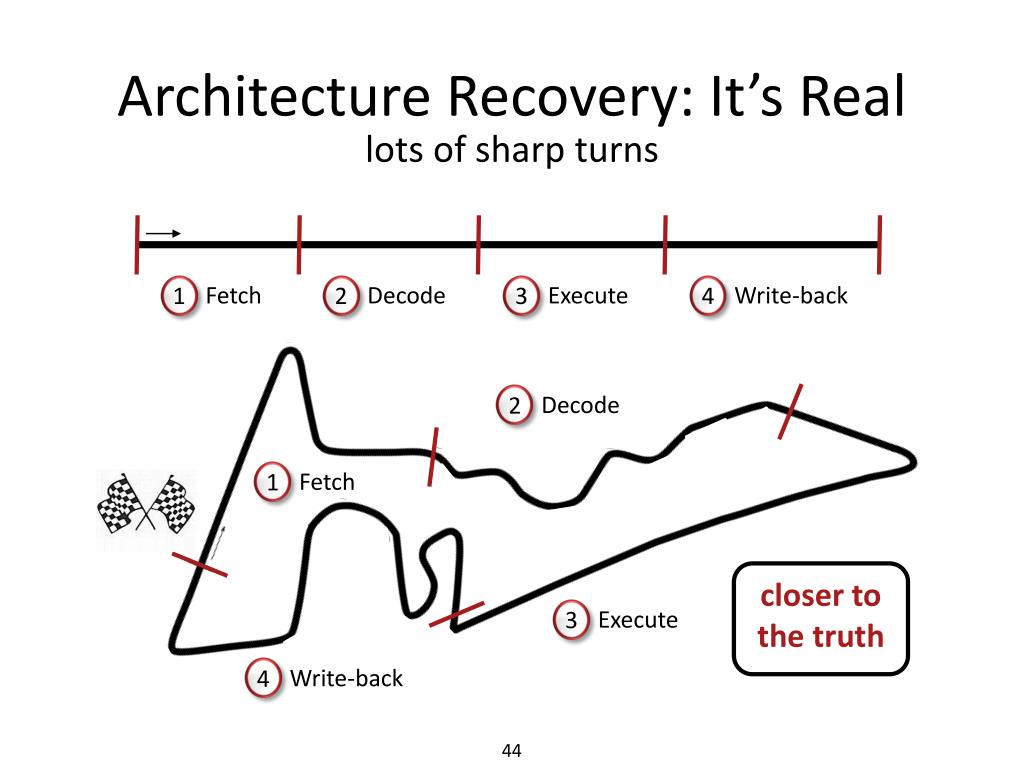 Architecture Recovery: It's Real
lots of sharp turns

1 Fetch
2 Decode
3 Execute
4 Write-back

2 Decode
1 Fetch
3 Execute
4 Write-back

closer to the truth

44